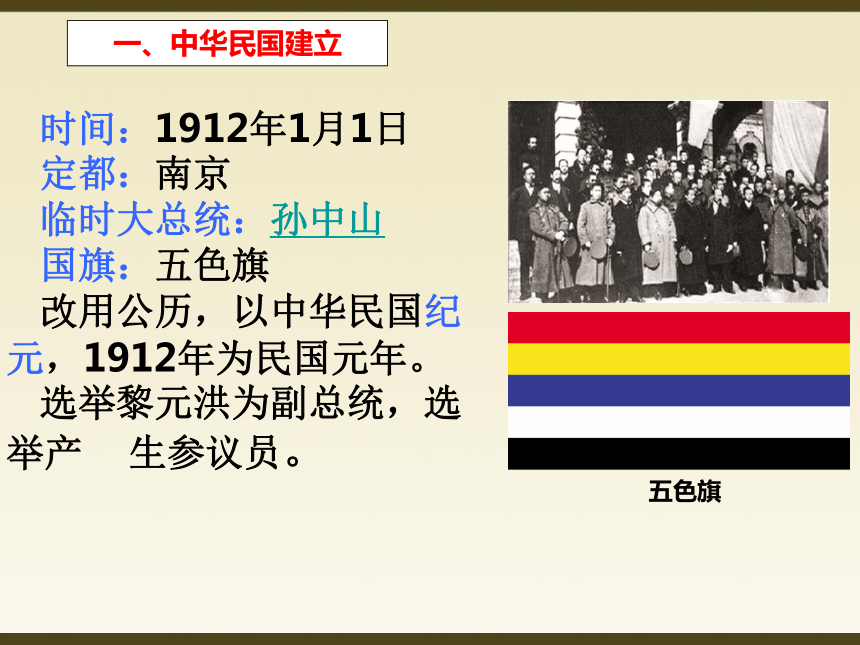 一、中华民国建立

时间：1912年1月1日
定都：南京
临时大总统：孙中山
国旗：五色旗
改用公历，以中华民国纪元，1912年为民国元年。
选举黎元洪为副总统，选举产 生参议员。

五色旗